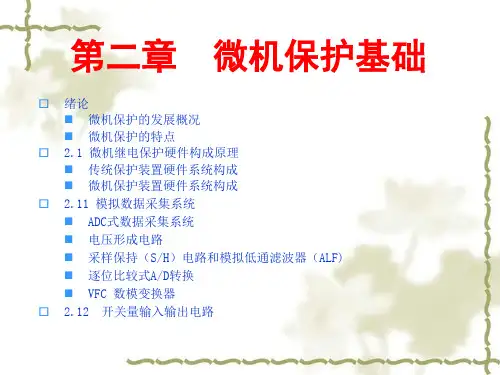 第二章　微机保护基础

□ 绪论
■ 微机保护的发展概况
■ 微机保护的特点
□ 2.1 微机继电保护硬件构成原理
■ 传统保护装置硬件系统构成
■ 微机保护装置硬件系统构成
□ 2.11 模拟数据采集系统
■ ADC式数据采集系统
■ 电压形成电路
■ 采样保持（S/H）电路和模拟低通滤波器（ALF）
■ 逐位比较式A/D转换
■ VFC 数模变换器
□ 2.12 开关量输入输出电路